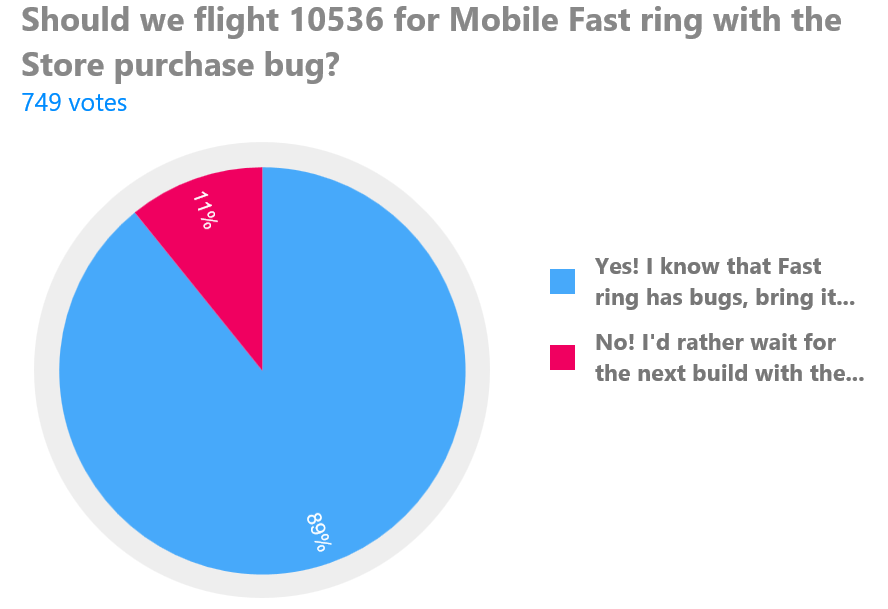 Should we flight 10536 for Mobile Fast ring with the Store purchase bug?
749 votes

11%

89%

Yes! I know that Fast ring has bugs, bring it...

No! I'd rather wait for the next build with the...